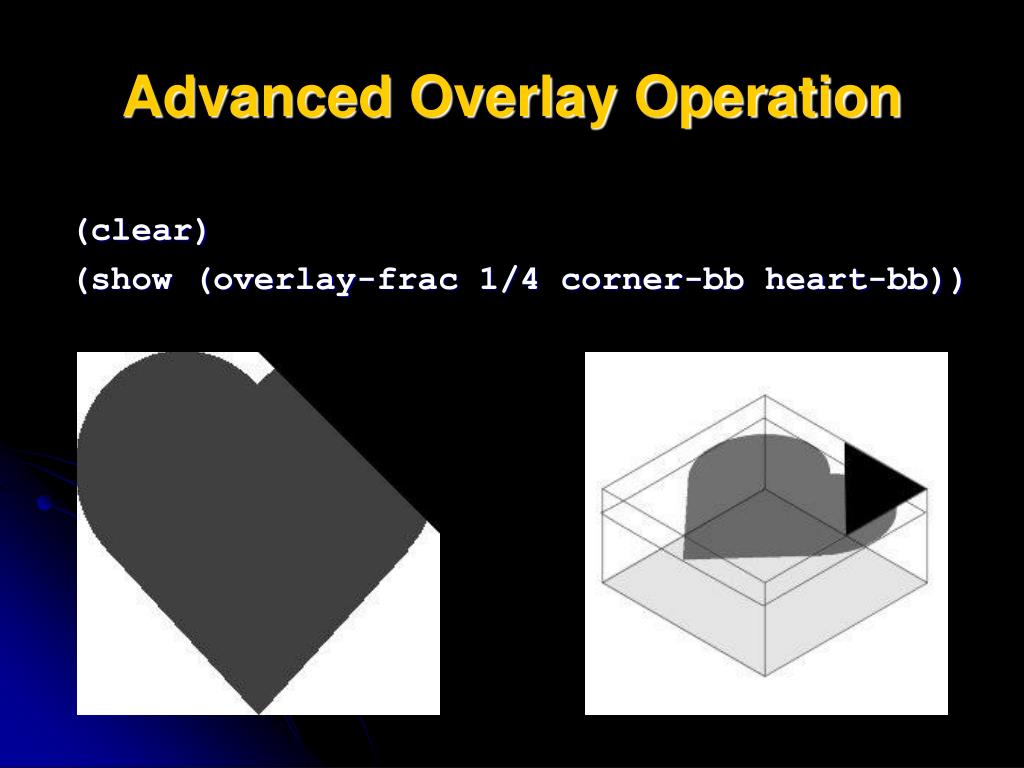 Advanced Overlay Operation

(clear)
(show (overlay-frac 1/4 corner-bb heart-bb))